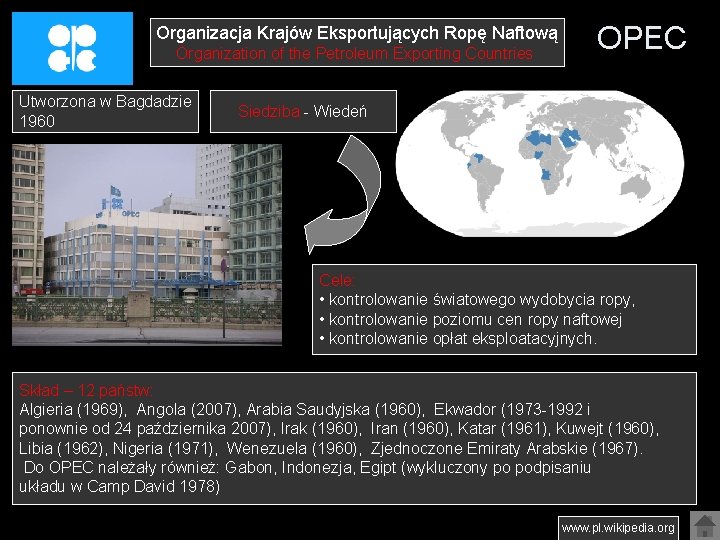 Organizacja Krajów Eksportujących Ropę Naftową
Organization of the Petroleum Exporting Countries

OPEC

Utworzona w Bagdadzie 1960

Siedziba - Wiedeń

OPEC

Cele:
• kontrolowanie światowego wydobycia ropy,
• kontrolowanie poziomu cen ropy naftowej
• kontrolowanie opłat eksploatacyjnych.

Skład – 12 państw:
Algieria (1969), Angola (2007), Arabia Saudyjska (1960), Ekwador (1973-1992 i ponownie od 24 października 2007), Irak (1960), Iran (1960), Katar (1961), Kuwejt (1960), Libia (1962), Nigeria (1971), Wenezuela (1960), Zjednoczone Emiraty Arabskie (1967).
Do OPEC należały również: Gabon, Indonezja, Egipt (wykluczony po podpisaniu układu w Camp David 1978)

www.pl.wikipedia.org